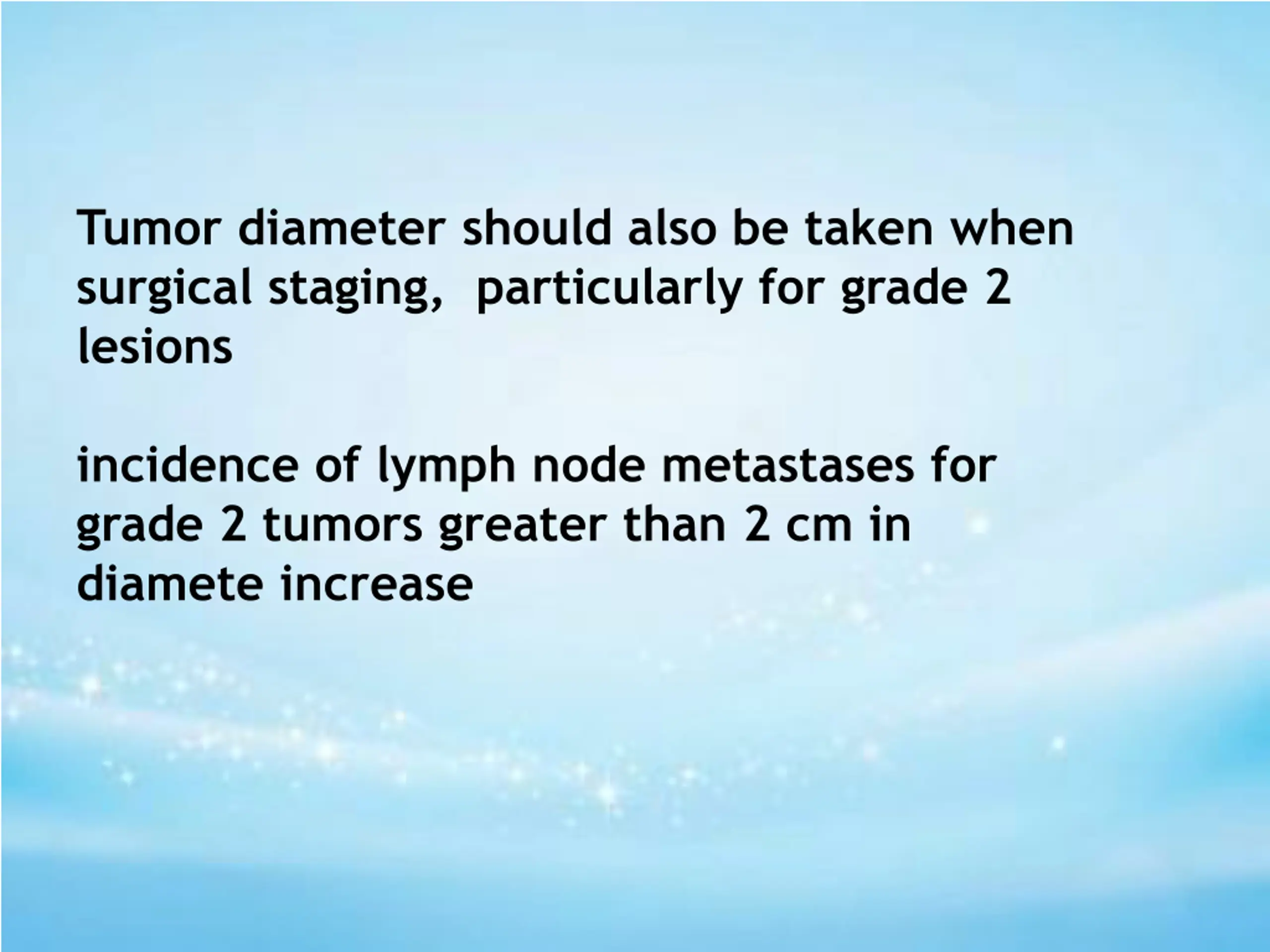 Tumor diameter should also be taken when surgical staging,  particularly for grade 2 lesions

incidence of lymph node metastases for grade 2 tumors greater than 2 cm in diamete increase